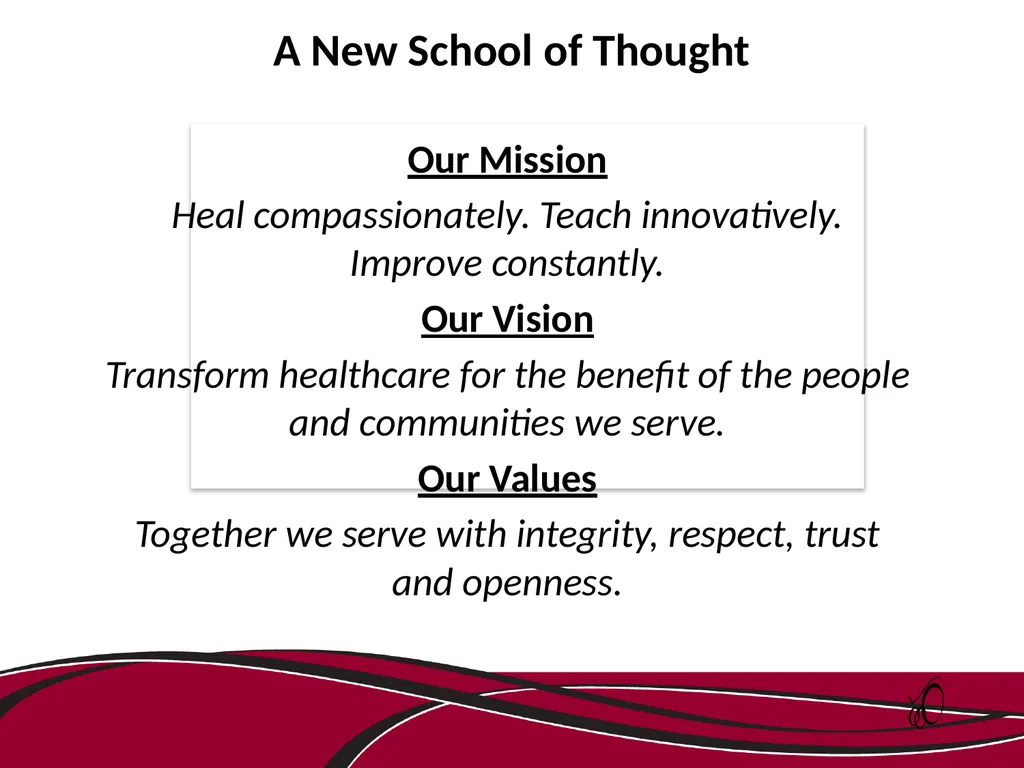 A New School of Thought

Our Mission

Heal compassionately. Teach innovatively. Improve constantly.

Our Vision

Transform healthcare for the benefit of the people and communities we serve.

Our Values

Together we serve with integrity, respect, trust and openness.